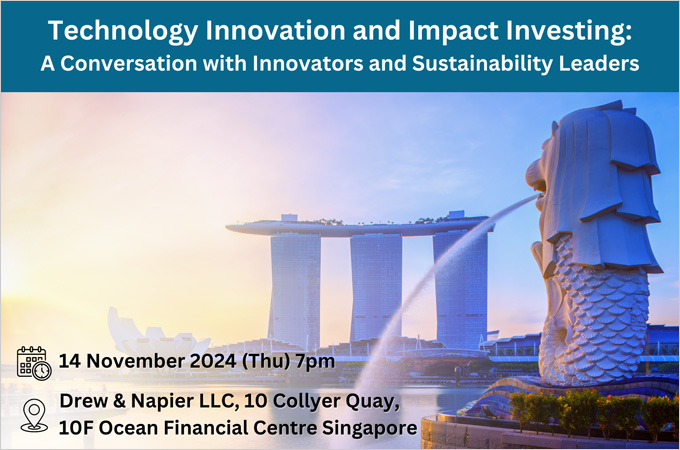 Technology Innovation and Impact Investing:
A Conversation with Innovators and Sustainability Leaders

14 November 2024 (Thu) 7pm

Drew & Napier LLC, 10 Collyer Quay, 10F Ocean Financial Centre Singapore